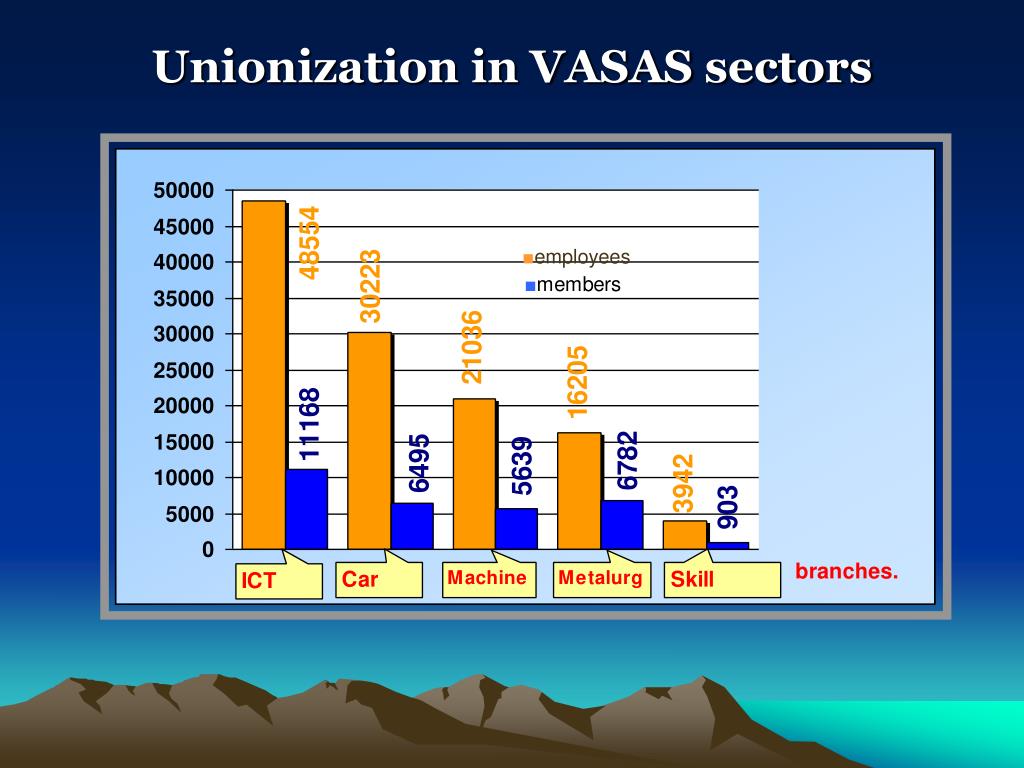 Unionization in VASAS sectors

50000
45000
40000
35000
30000
25000
20000
15000
10000
5000
0

employees
members

48554
11168
30223
6495
21036
5639
16205
6782
3942
903

ICT
Car
Machine
Metalurg
Skill

branches.